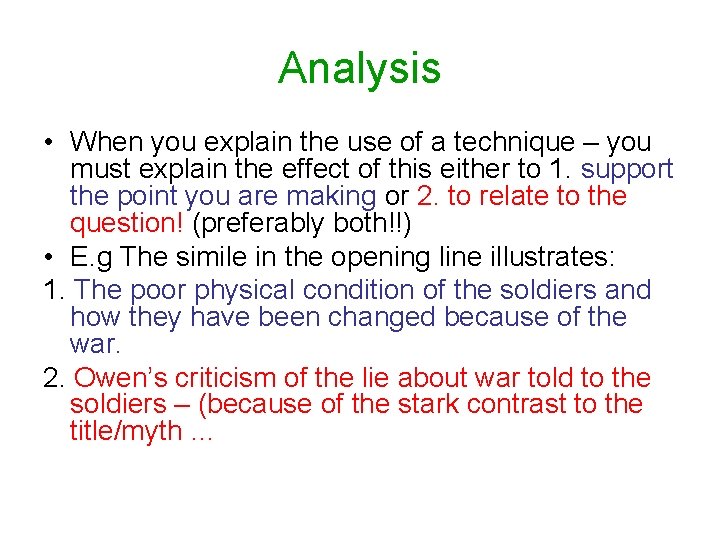 Analysis

• When you explain the use of a technique – you must explain the effect of this either to 1. support the point you are making or 2. to relate to the question! (preferably both!!)

• E.g The simile in the opening line illustrates:

1. The poor physical condition of the soldiers and how they have been changed because of the war.

2. Owen's criticism of the lie about war told to the soldiers – (because of the stark contrast to the title/myth …